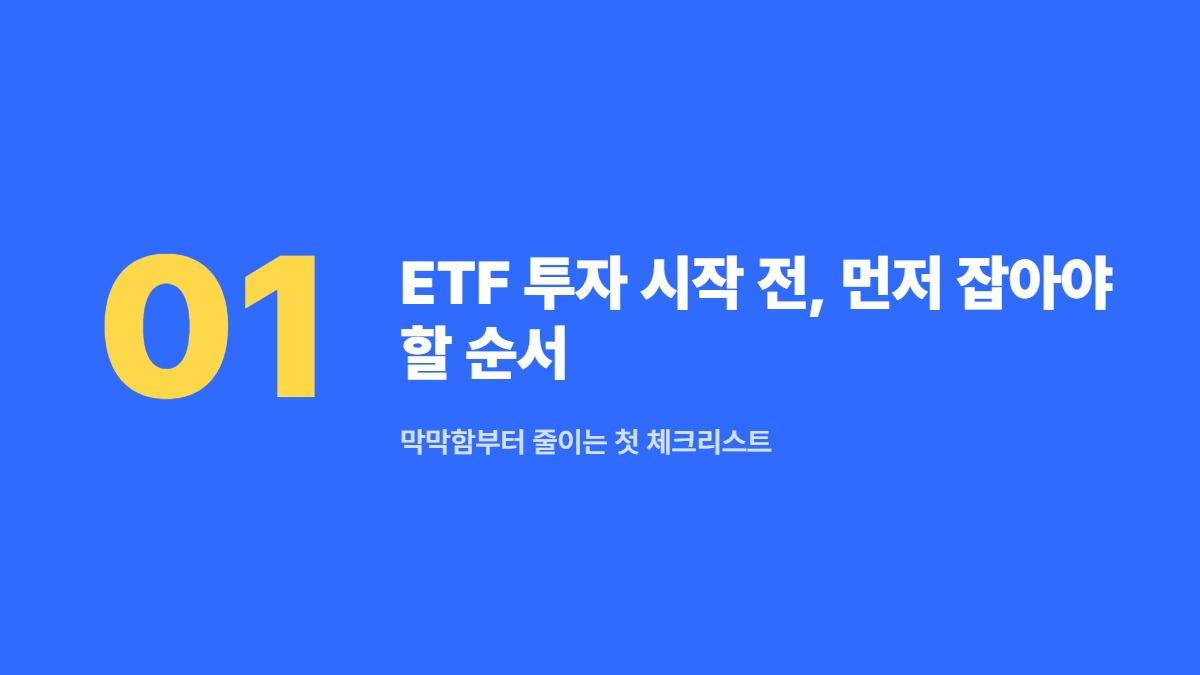 01

ETF 투자 시작 전, 먼저 잡아야 할 순서

막막함부터 줄이는 첫 체크리스트